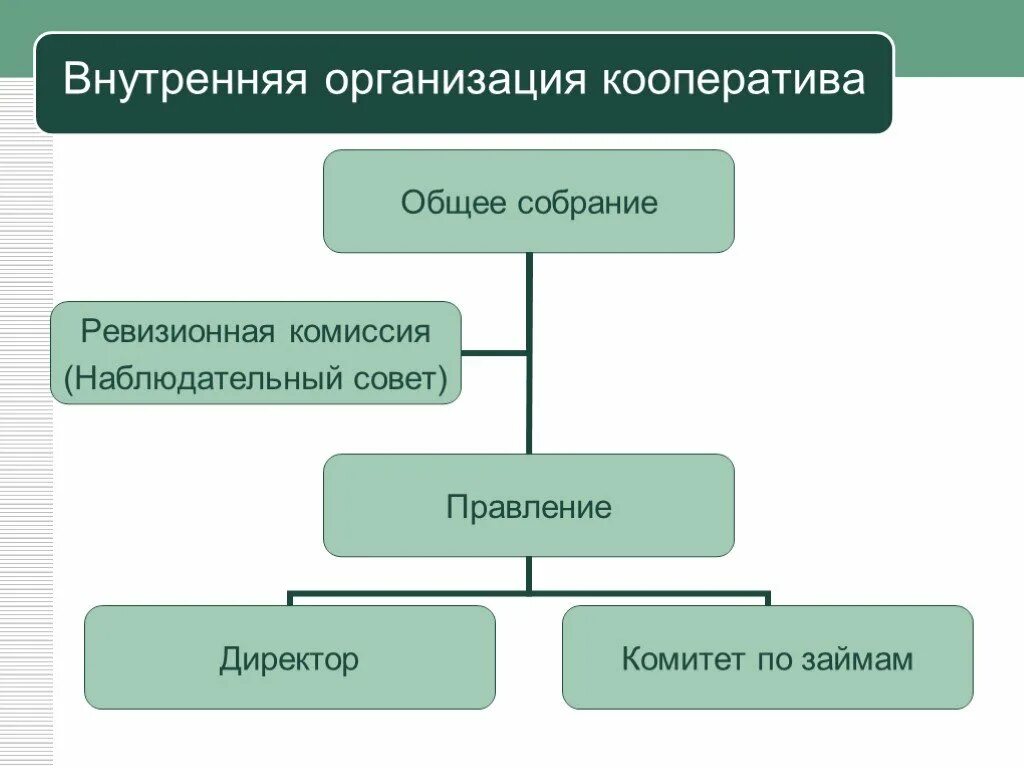 Внутренняя организация кооператива

Общее собрание

Ревизионная комиссия (Наблюдательный совет)

Правление

Директор

Комитет по займам